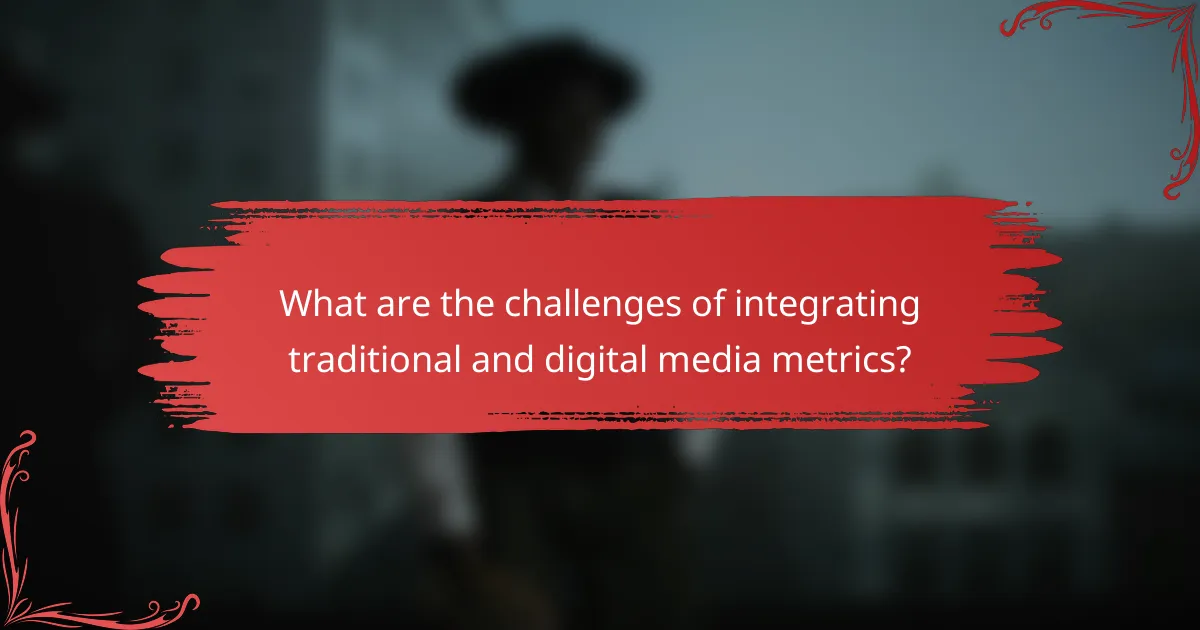 What are the challenges of integrating traditional and digital media metrics?